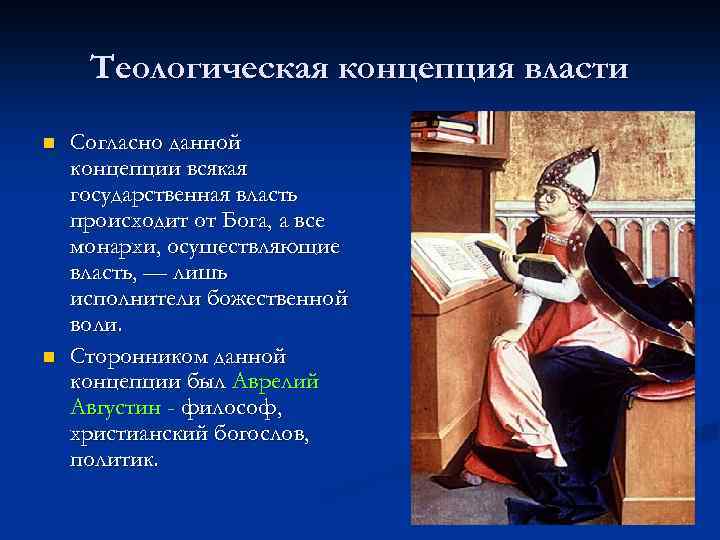 Теологическая концепция власти

Согласно данной концепции всякая государственная власть происходит от Бога, а все монархи, осуществляющие власть, — лишь исполнители божественной воли.

Сторонником данной концепции был Аврелий Августин - философ, христианский богослов, политик.